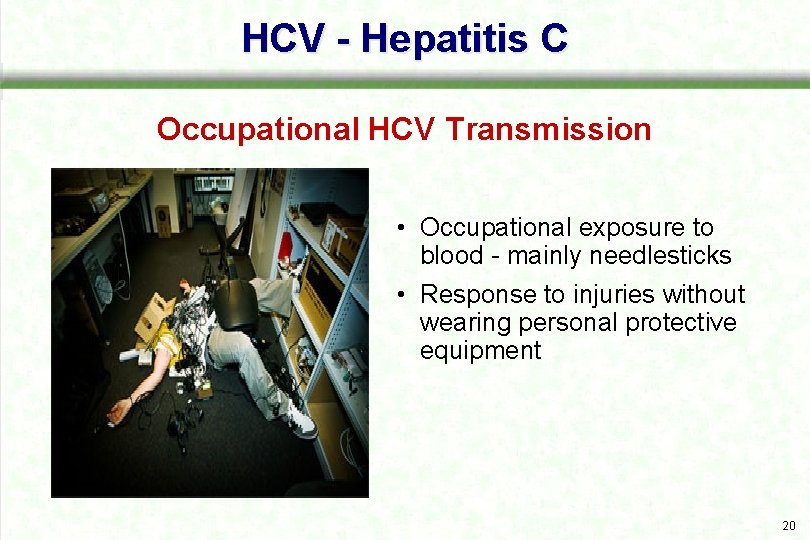 HCV - Hepatitis C

Occupational HCV Transmission

• Occupational exposure to blood - mainly needlesticks
• Response to injuries without wearing personal protective equipment

20